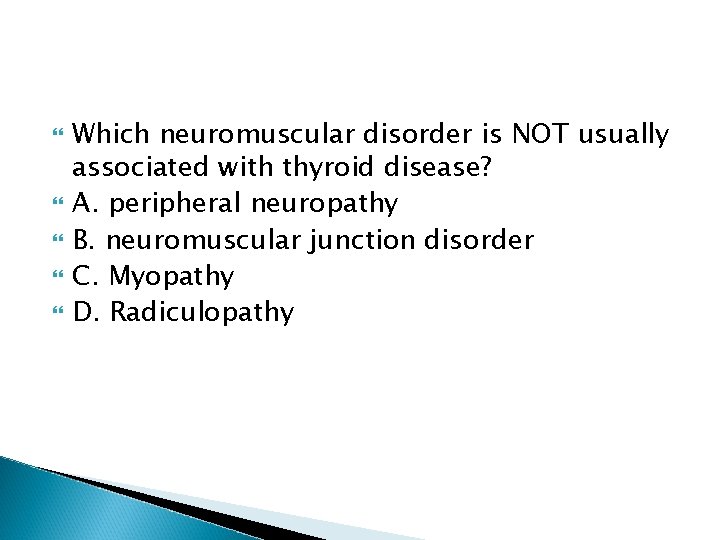 Which neuromuscular disorder is NOT usually associated with thyroid disease?
A. peripheral neuropathy
B. neuromuscular junction disorder
C. Myopathy
D. Radiculopathy